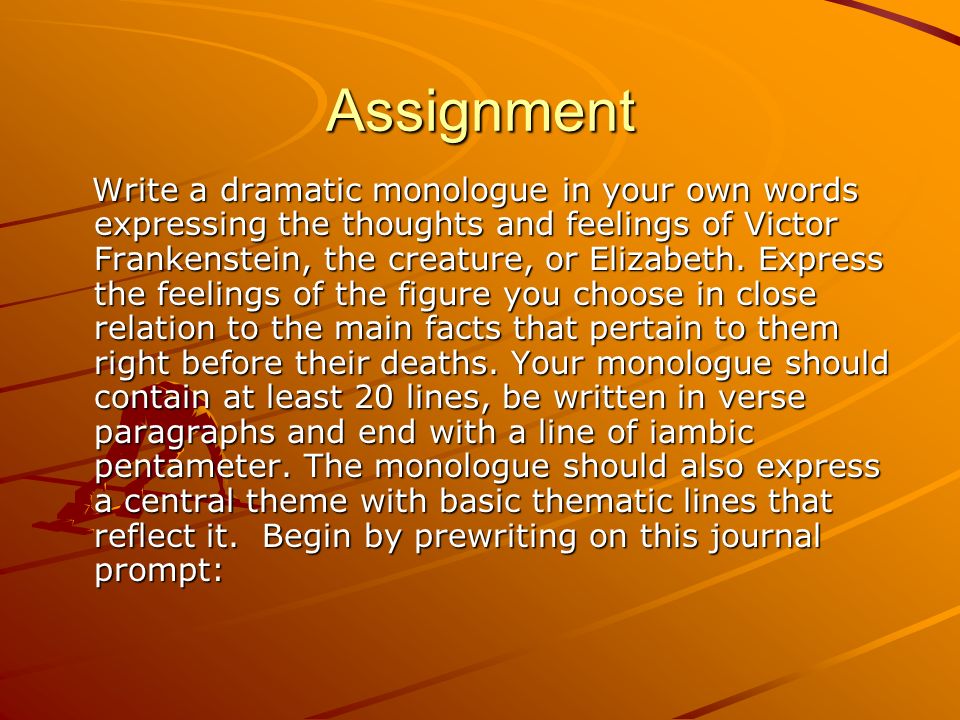 Assignment

Write a dramatic monologue in your own words expressing the thoughts and feelings of Victor Frankenstein, the creature, or Elizabeth. Express the feelings of the figure you choose in close relation to the main facts that pertain to them right before their deaths. Your monologue should contain at least 20 lines, be written in verse paragraphs and end with a line of iambic pentameter. The monologue should also express a central theme with basic thematic lines that reflect it.  Begin by prewriting on this journal prompt: